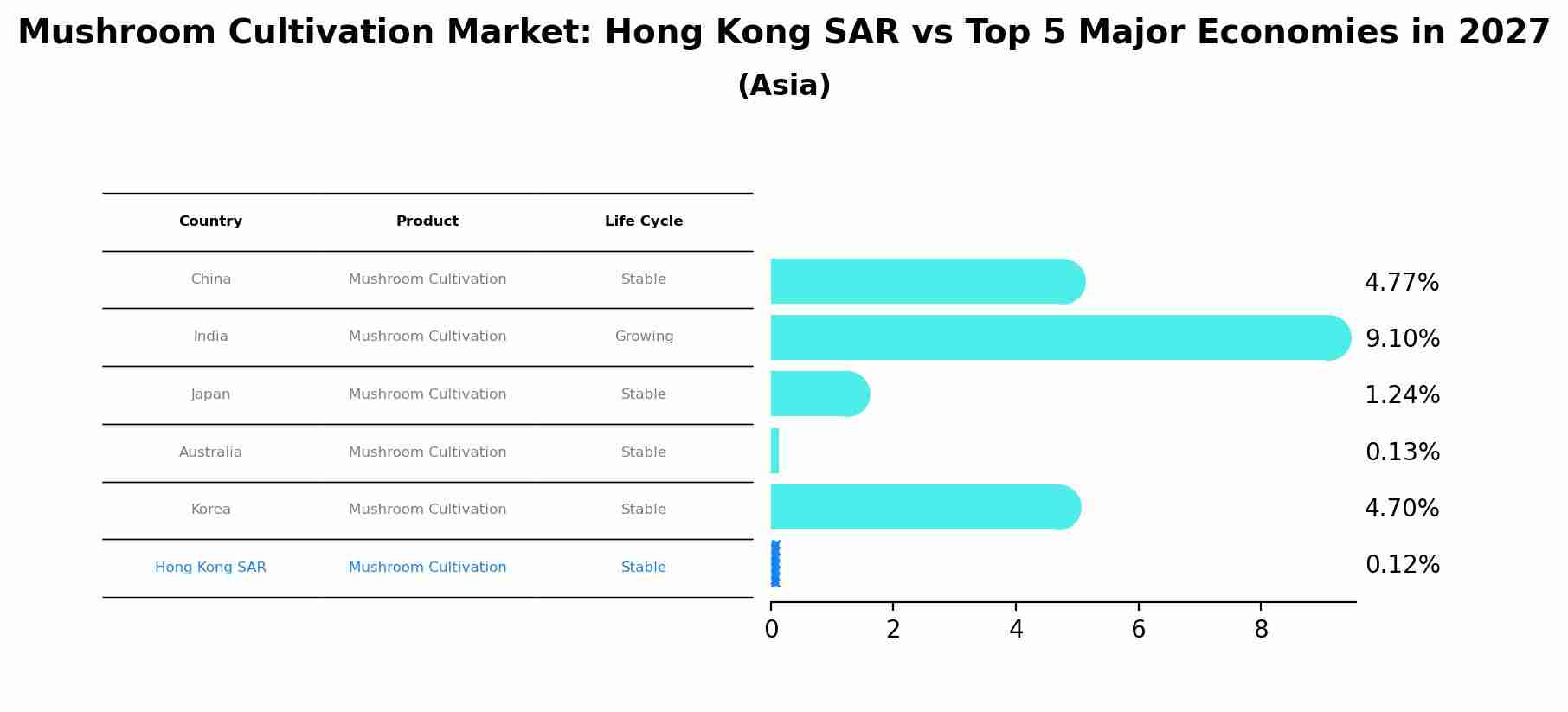 Mushroom Cultivation Market: Hong Kong SAR vs Top 5 Major Economies in 2027
(Asia)

| Country | Product | Life Cycle |
|---|---|---|
| China | Mushroom Cultivation | Stable |
| India | Mushroom Cultivation | Growing |
| Japan | Mushroom Cultivation | Stable |
| Australia | Mushroom Cultivation | Stable |
| Korea | Mushroom Cultivation | Stable |
| Hong Kong SAR | Mushroom Cultivation | Stable |

4.77%
9.10%
1.24%
0.13%
4.70%
0.12%

0 2 4 6 8